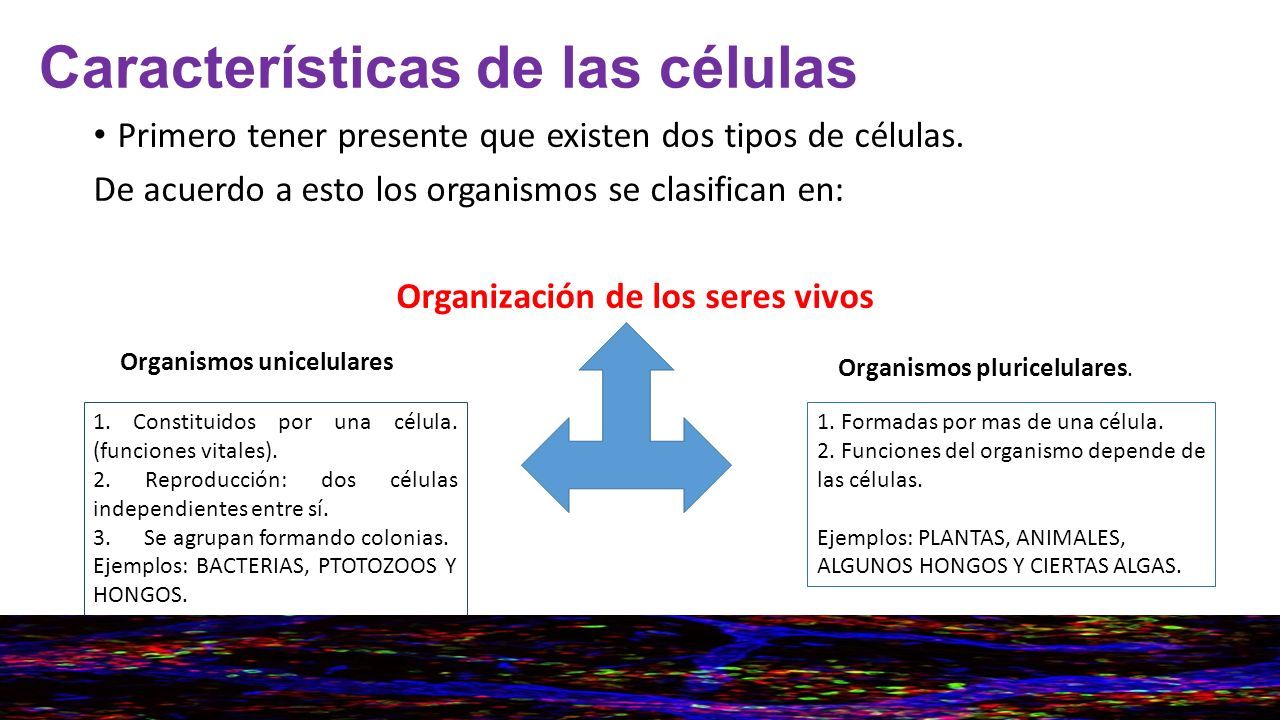 Características de las células

• Primero tener presente que existen dos tipos de células.

De acuerdo a esto los organismos se clasifican en:

Organización de los seres vivos

Organismos unicelulares

1. Constituidos por una célula. (funciones vitales).
2. Reproducción: dos células independientes entre sí.
3. Se agrupan formando colonias.
Ejemplos: BACTERIAS, PTOTOZOOS Y HONGOS.

Organismos pluricelulares.

1. Formadas por mas de una célula.
2. Funciones del organismo depende de las células.

Ejemplos: PLANTAS, ANIMALES, ALGUNOS HONGOS Y CIERTAS ALGAS.